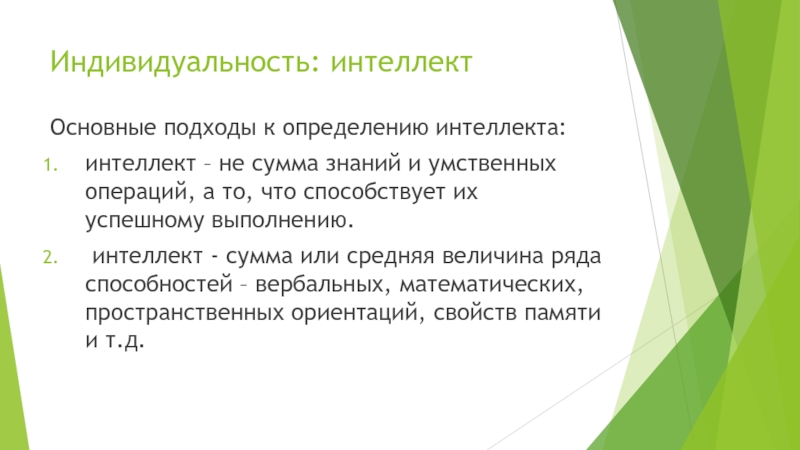 Индивидуальность: интеллект

Основные подходы к определению интеллекта:

1. интеллект – не сумма знаний и умственных операций, а то, что способствует их успешному выполнению.

2. интеллект - сумма или средняя величина ряда способностей – вербальных, математических, пространственных ориентаций, свойств памяти и т.д.